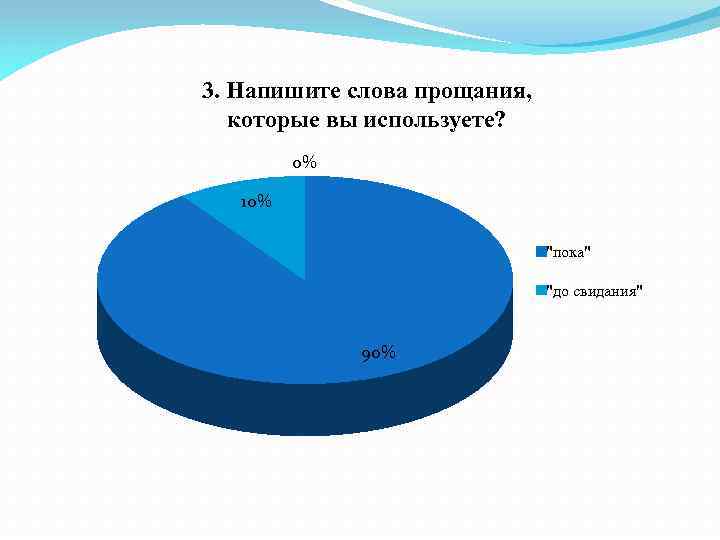 3. Напишите слова прощания, которые вы используете?

0%

10%

90%

"пока"

"до свидания"